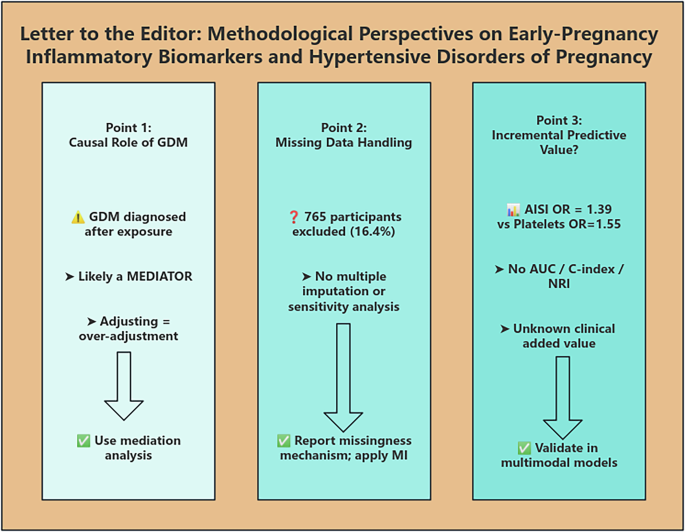 Letter to the Editor: Methodological Perspectives on Early-Pregnancy Inflammatory Biomarkers and Hypertensive Disorders of Pregnancy

Point 1:
Causal Role of GDM

⚠️ GDM diagnosed after exposure

➤ Likely a MEDIATOR

➤ Adjusting = over-adjustment

✅ Use mediation analysis

Point 2:
Missing Data Handling

❓ 765 participants excluded (16.4%)

➤ No multiple imputation or sensitivity analysis

✅ Report missingness mechanism; apply MI

Point 3:
Incremental Predictive Value?

📊 AISI OR = 1.39 vs Platelets OR=1.55

➤ No AUC / C-index / NRI

➤ Unknown clinical added value

✅ Validate in multimodal models